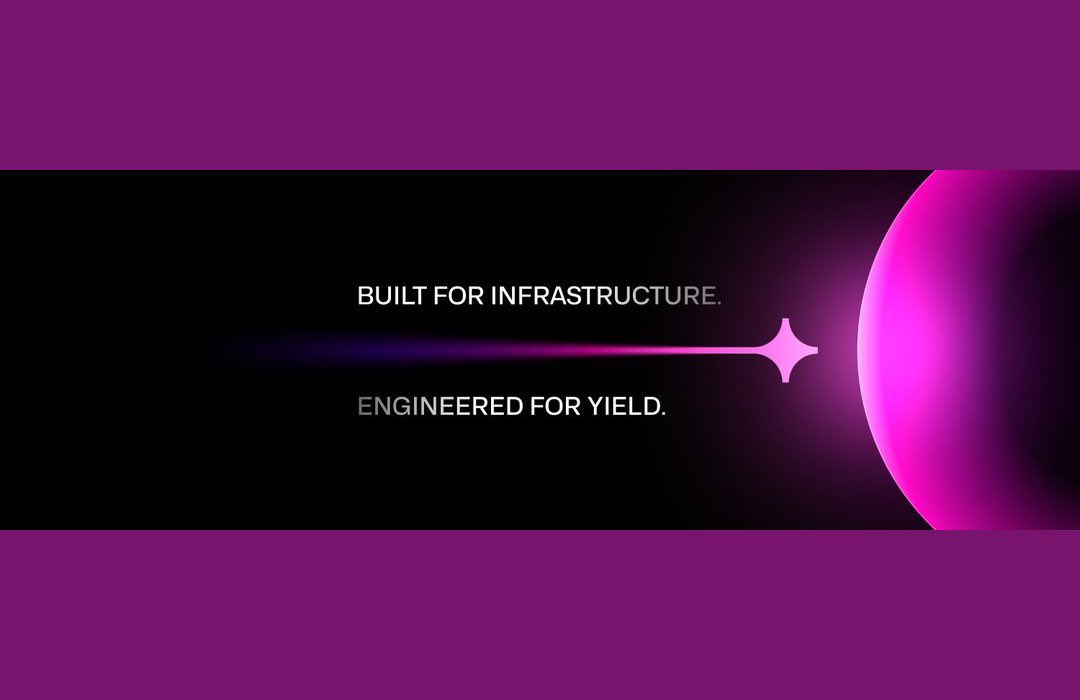 BUILT FOR INFRASTRUCTURE.

ENGINEERED FOR YIELD.